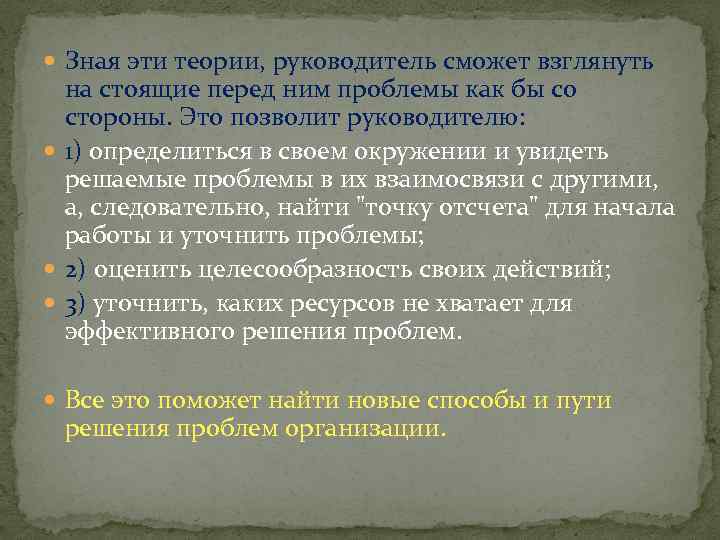 Зная эти теории, руководитель сможет взглянуть на стоящие перед ним проблемы как бы со стороны. Это позволит руководителю:

1) определиться в своем окружении и увидеть решаемые проблемы в их взаимосвязи с другими, а, следовательно, найти "точку отсчета" для начала работы и уточнить проблемы;

2) оценить целесообразность своих действий;

3) уточнить, каких ресурсов не хватает для эффективного решения проблем.

Все это поможет найти новые способы и пути решения проблем организации.